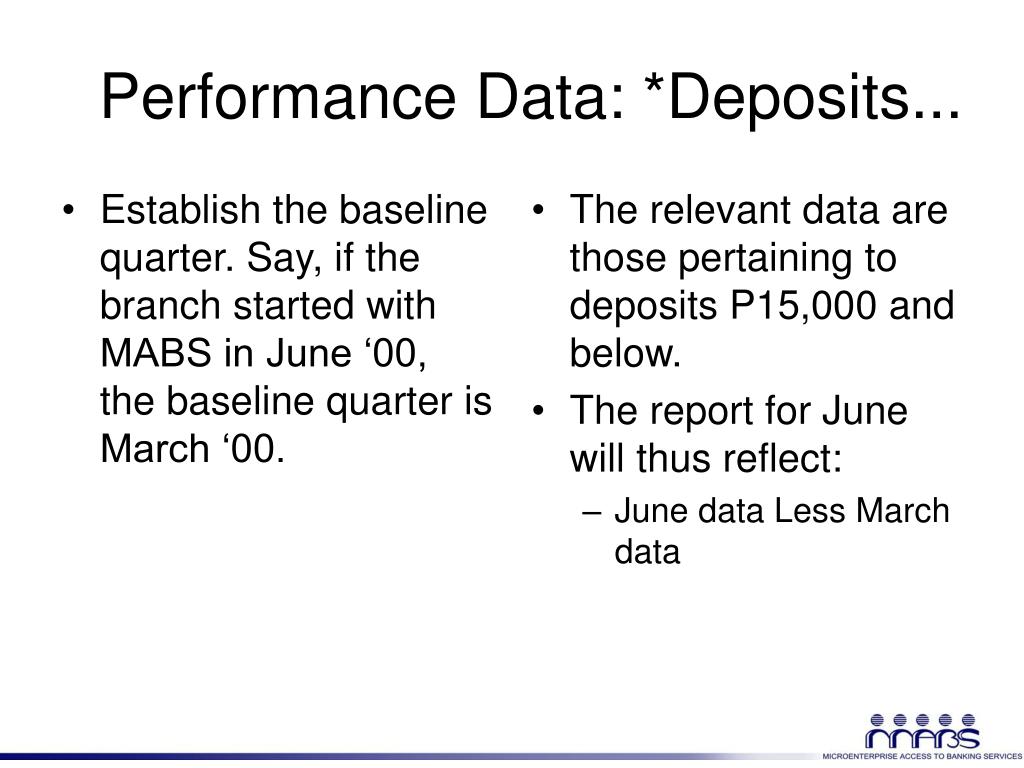 Performance Data: *Deposits...

• Establish the baseline quarter. Say, if the branch started with MABS in June ‘00, the baseline quarter is March ‘00.

• The relevant data are those pertaining to deposits P15,000 and below.
• The report for June will thus reflect:
– June data Less March data

MABS
MICROENTERPRISE ACCESS TO BANKING SERVICES